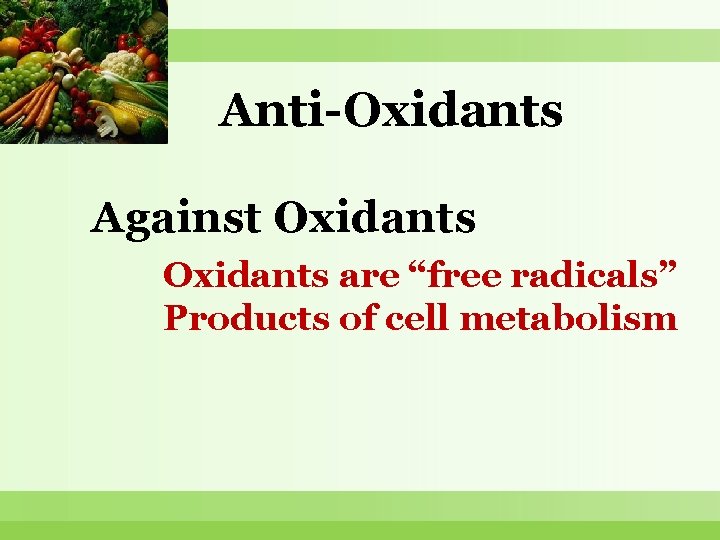 Anti-Oxidants

Against Oxidants

Oxidants are “free radicals”
Products of cell metabolism